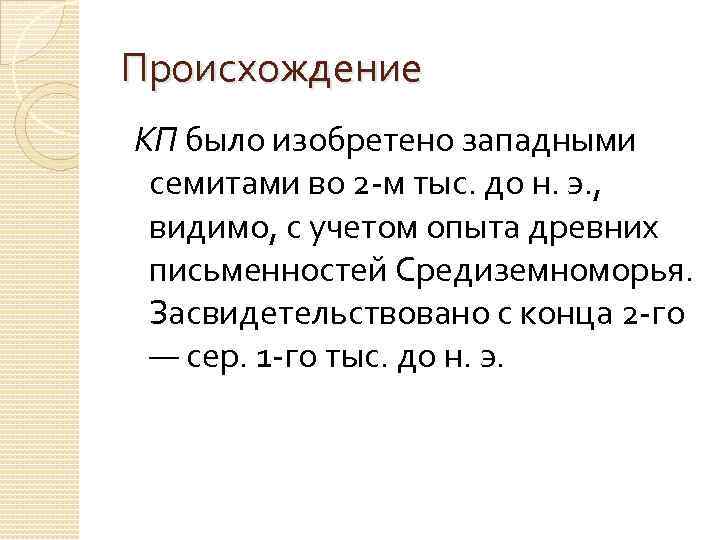 Происхождение

КП было изобретено западными семитами во 2-м тыс. до н. э., видимо, с учетом опыта древних письменностей Средиземноморья. Засвидетельствовано с конца 2-го — сер. 1-го тыс. до н. э.